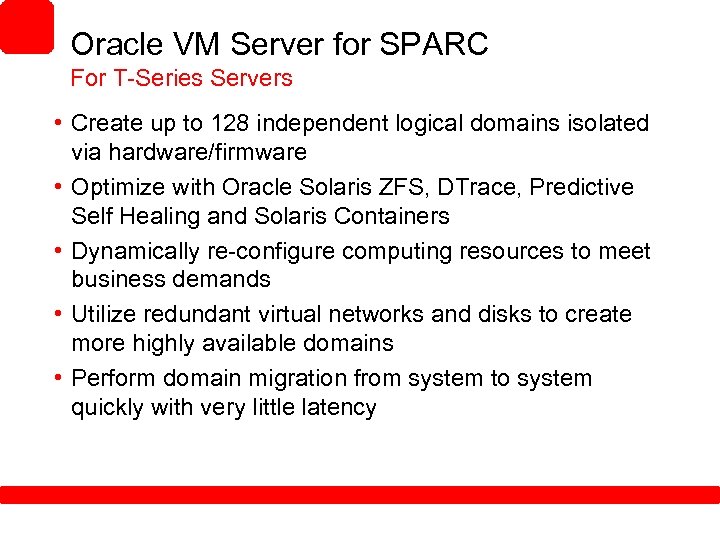 Oracle VM Server for SPARC
For T-Series Servers

• Create up to 128 independent logical domains isolated via hardware/firmware
• Optimize with Oracle Solaris ZFS, DTrace, Predictive Self Healing and Solaris Containers
• Dynamically re-configure computing resources to meet business demands
• Utilize redundant virtual networks and disks to create more highly available domains
• Perform domain migration from system to system quickly with very little latency